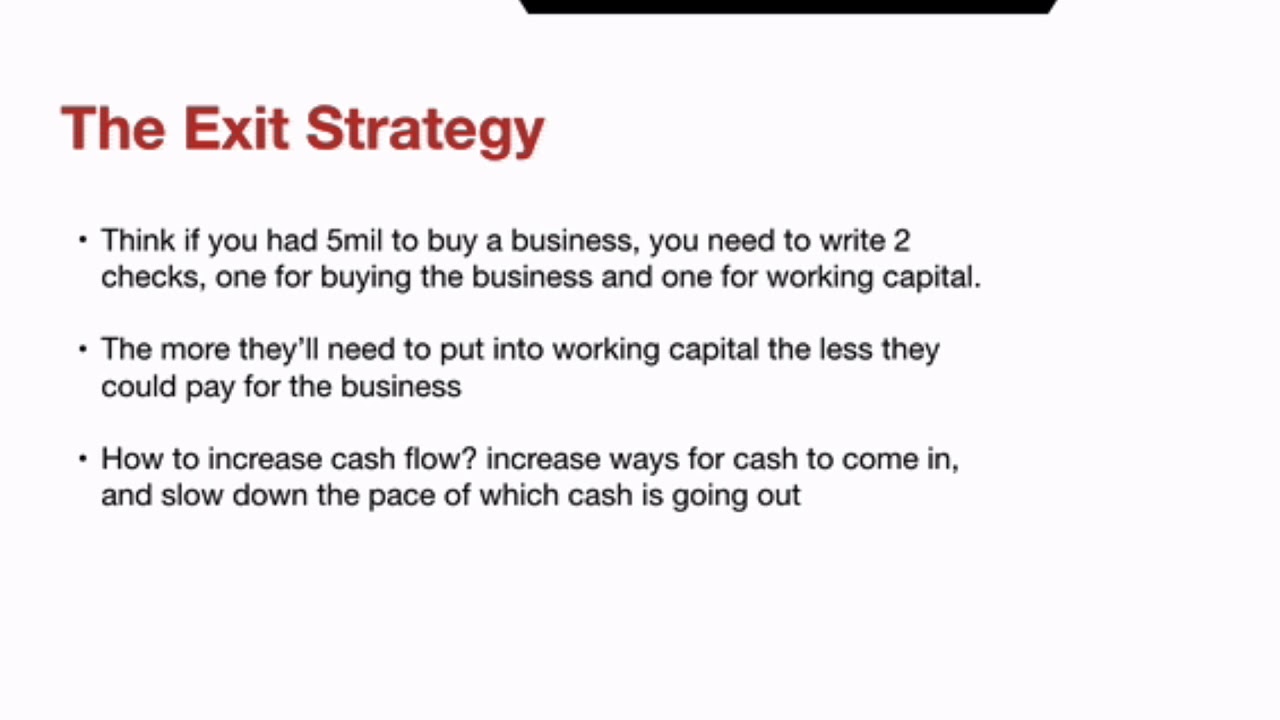 The Exit Strategy

• Think if you had 5mil to buy a business, you need to write 2 checks, one for buying the business and one for working capital.

• The more they'll need to put into working capital the less they could pay for the business

• How to increase cash flow? increase ways for cash to come in, and slow down the pace of which cash is going out